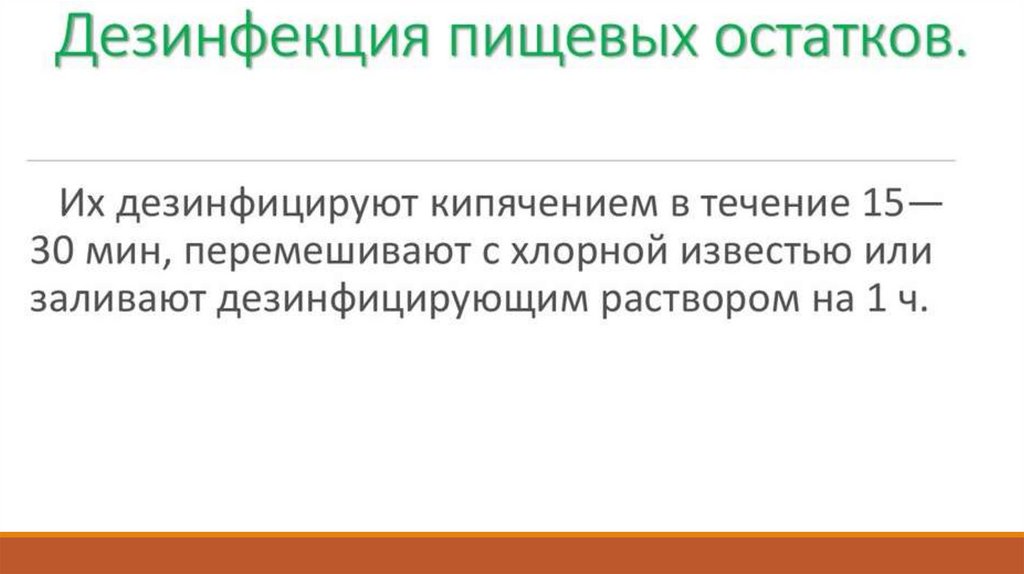 Дезинфекция пищевых остатков.

Их дезинфицируют кипячением в течение 15—30 мин, перемешивают с хлорной известью или заливают дезинфицирующим раствором на 1 ч.